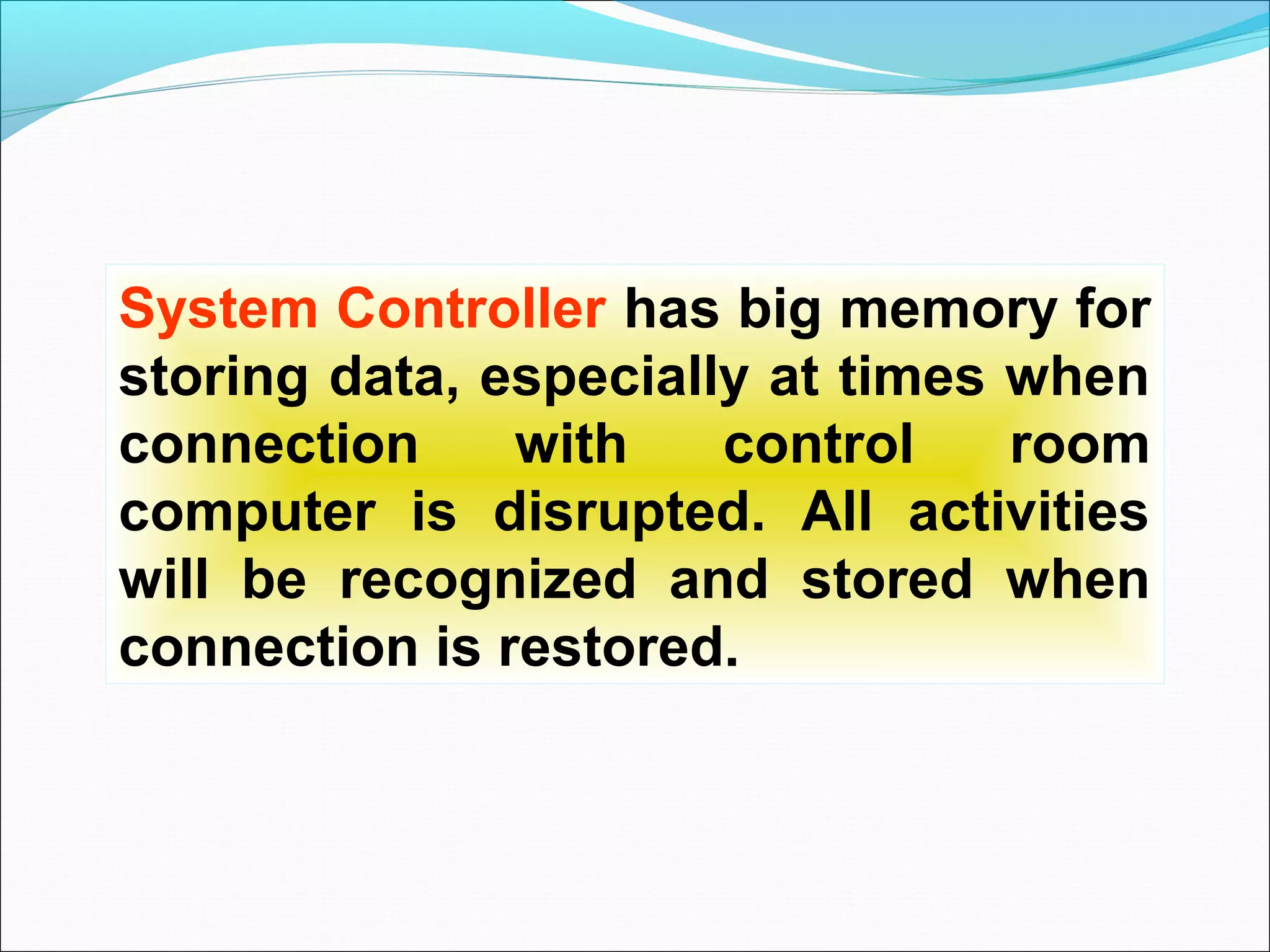 System Controller has big memory for storing data, especially at times when connection with control room computer is disrupted. All activities will be recognized and stored when connection is restored.